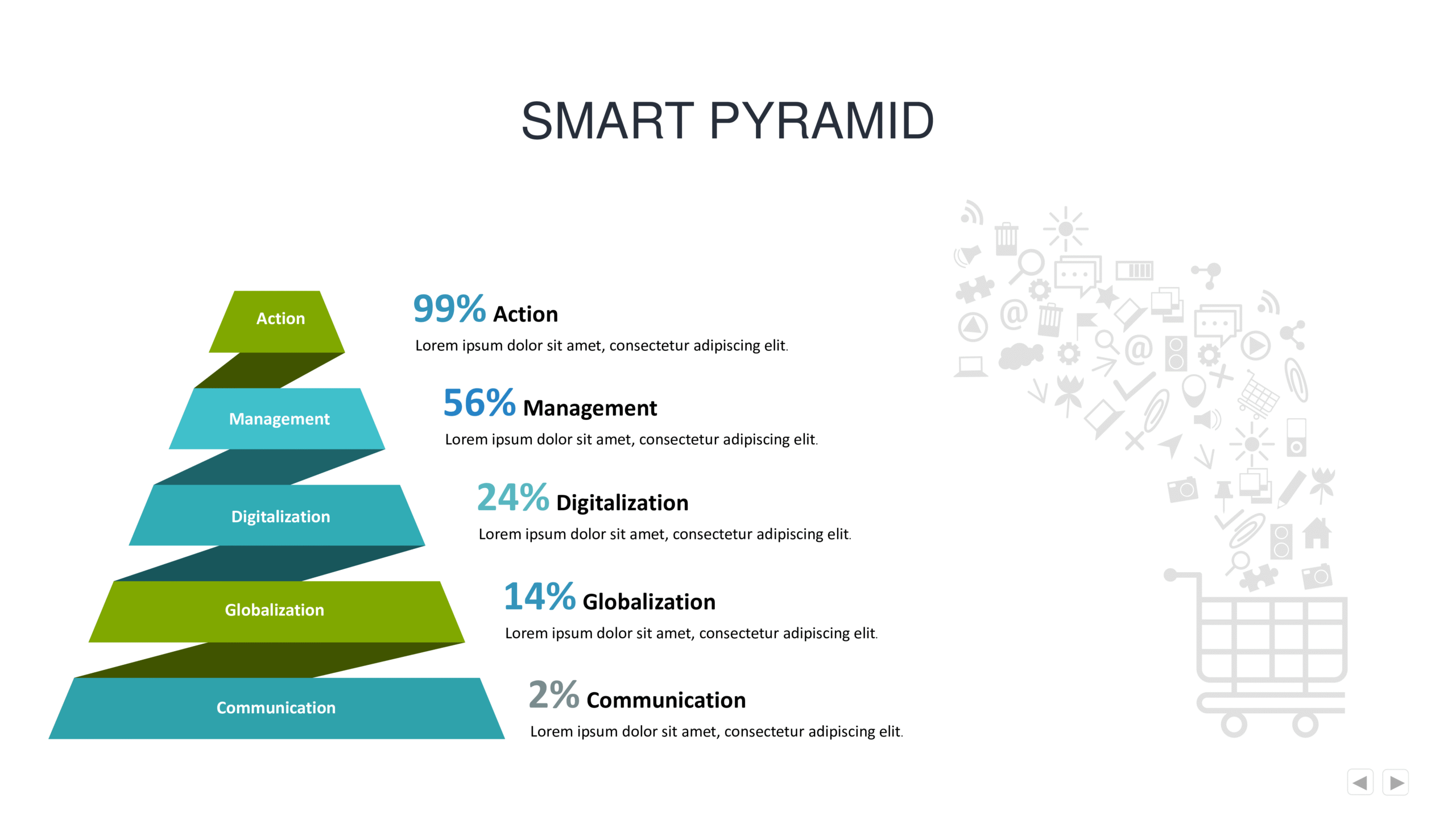 SMART PYRAMID

Action

Management

Digitalization

Globalization

Communication

99% Action
Lorem ipsum dolor sit amet, consectetur adipiscing elit.

56% Management
Lorem ipsum dolor sit amet, consectetur adipiscing elit.

24% Digitalization
Lorem ipsum dolor sit amet, consectetur adipiscing elit.

14% Globalization
Lorem ipsum dolor sit amet, consectetur adipiscing elit.

2% Communication
Lorem ipsum dolor sit amet, consectetur adipiscing elit.